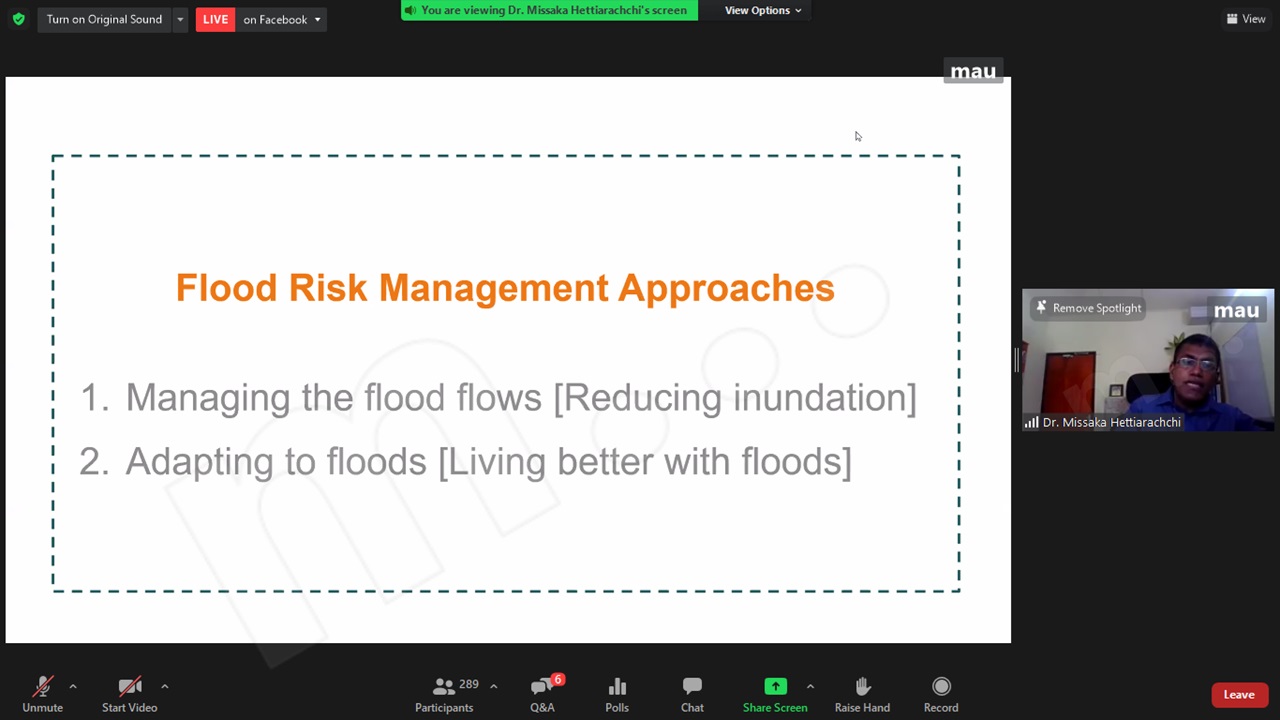 Turn on Original Sound
LIVE on Facebook
You are viewing Dr. Missaka Hettiarachchi's screen
View Options
View

mau

Flood Risk Management Approaches

1. Managing the flood flows [Reducing inundation]

2. Adapting to floods [Living better with floods]

Remove Spotlight
mau
Dr. Missaka Hettiarachchi

Unmute
Start Video
289
Participants
6
Q&A
Polls
Chat
Share Screen
Raise Hand
Record
Leave